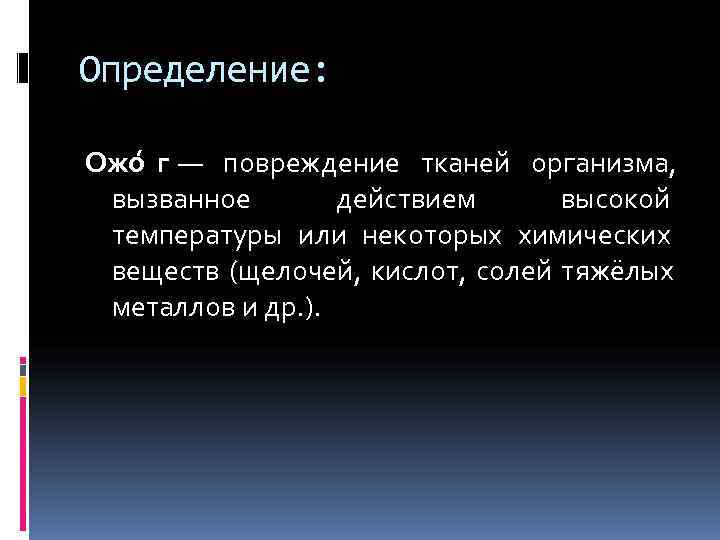 Определение:

Ожо́ г — повреждение тканей организма, вызванное действием высокой температуры или некоторых химических веществ (щелочей, кислот, солей тяжёлых металлов и др.).